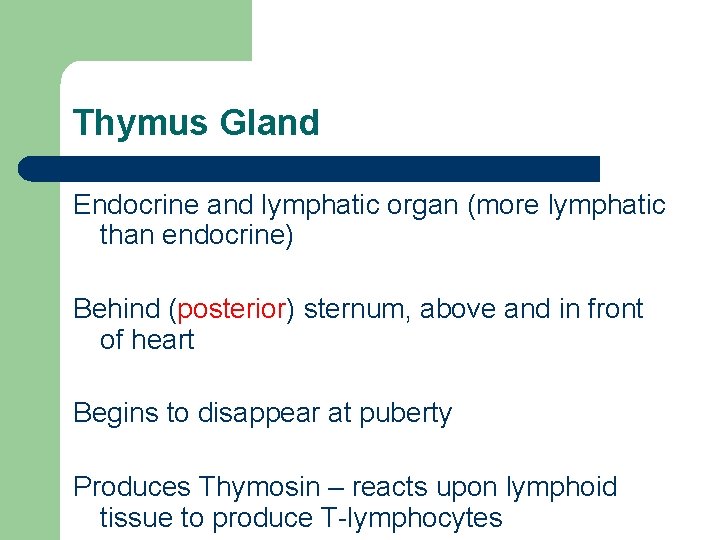 Thymus Gland

Endocrine and lymphatic organ (more lymphatic than endocrine)

Behind (posterior) sternum, above and in front of heart

Begins to disappear at puberty

Produces Thymosin – reacts upon lymphoid tissue to produce T-lymphocytes